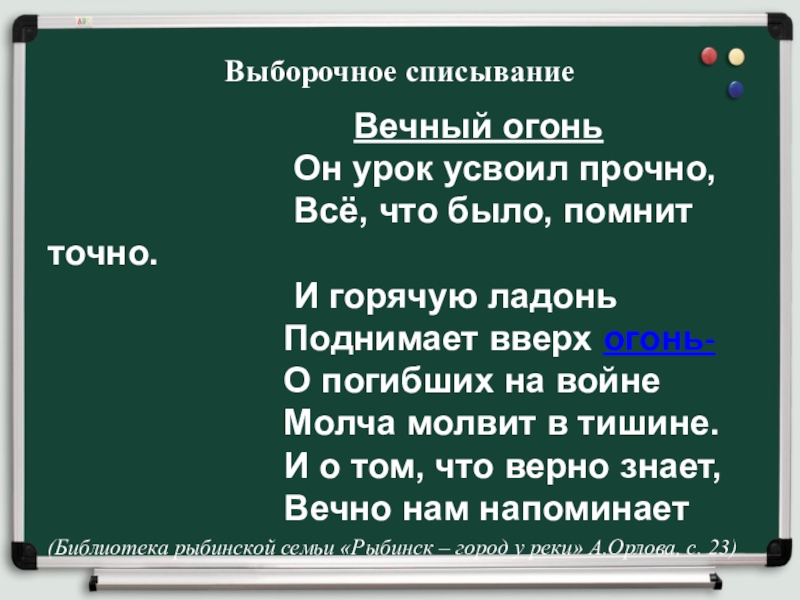 Выборочное списывание

Вечный огонь

Он урок усвоил прочно,
Всё, что было, помнит точно.
И горячую ладонь
Поднимает вверх огонь-
О погибших на войне
Молча молвит в тишине.
И о том, что верно знает,
Вечно нам напоминает

(Библиотека рыбинской семьи «Рыбинск – город у реки» А.Орлова, с. 23)